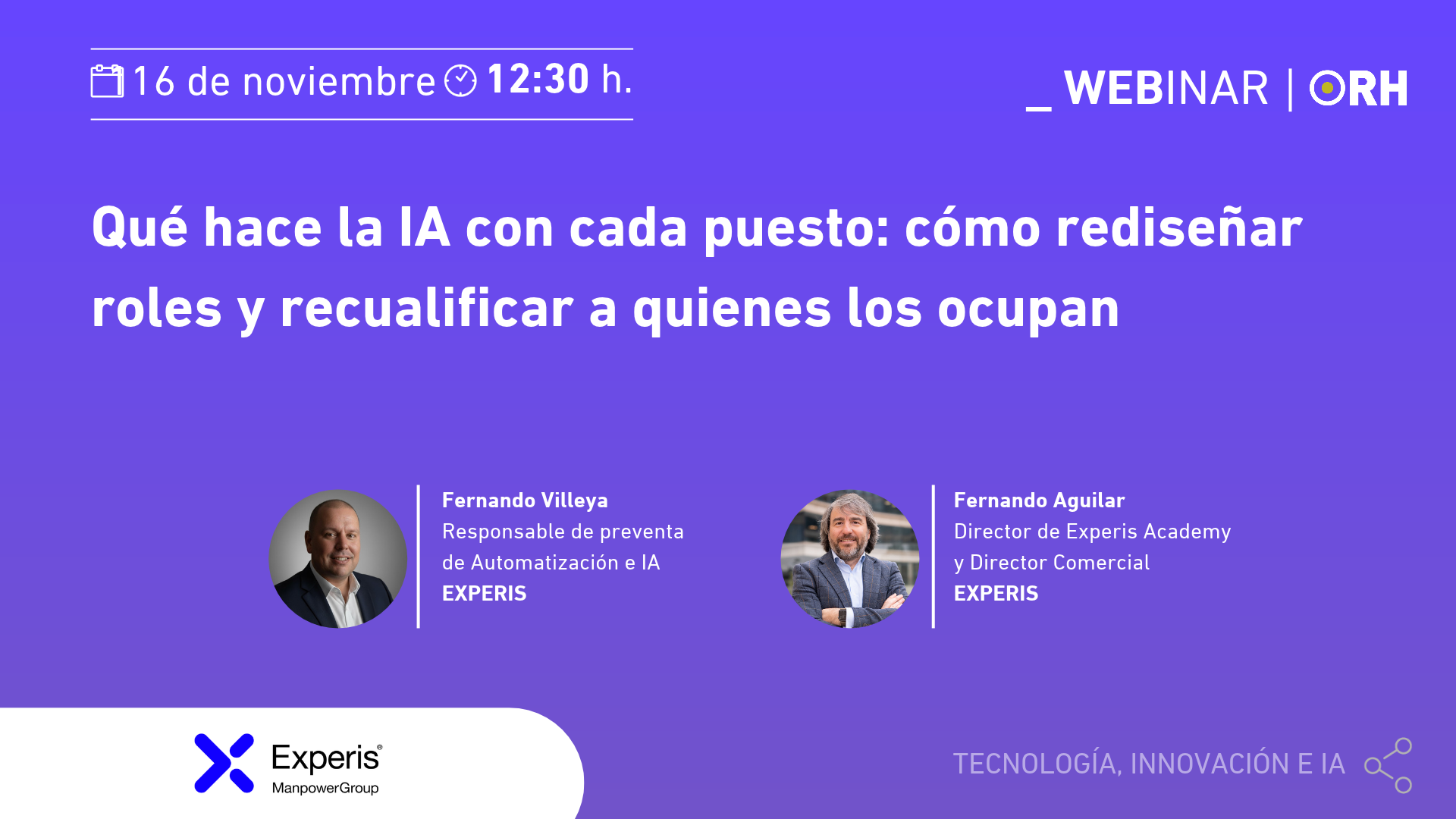 16 de noviembre 12:30 h.

_ WEBINAR | ORH

Qué hace la IA con cada puesto: cómo rediseñar roles y recualificar a quienes los ocupan

Fernando Villeya
Responsable de preventa
de Automatización e IA
EXPERIS

Fernando Aguilar
Director de Experis Academy
y Director Comercial
EXPERIS

Experis®
ManpowerGroup

TECNOLOGÍA, INNOVACIÓN E IA